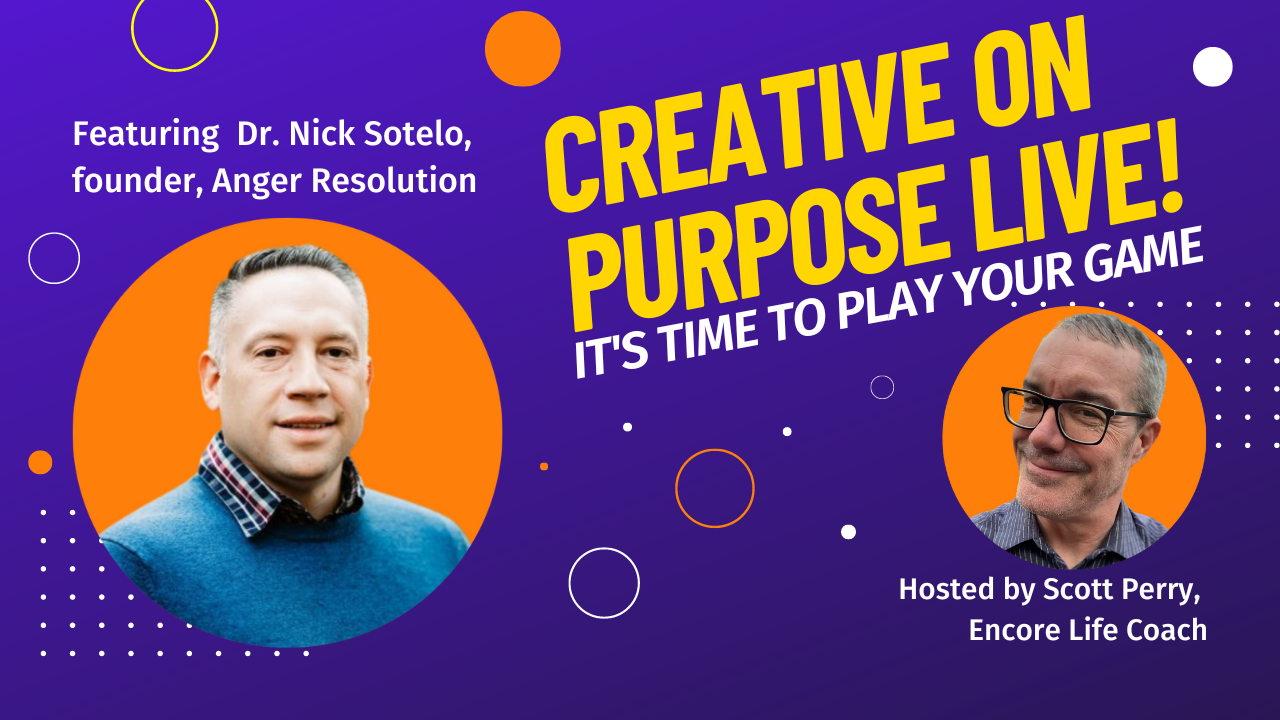 Featuring Dr. Nick Sotelo, founder, Anger Resolution

CREATIVE ON PURPOSE LIVE!

IT'S TIME TO PLAY YOUR GAME

Hosted by Scott Perry, Encore Life Coach